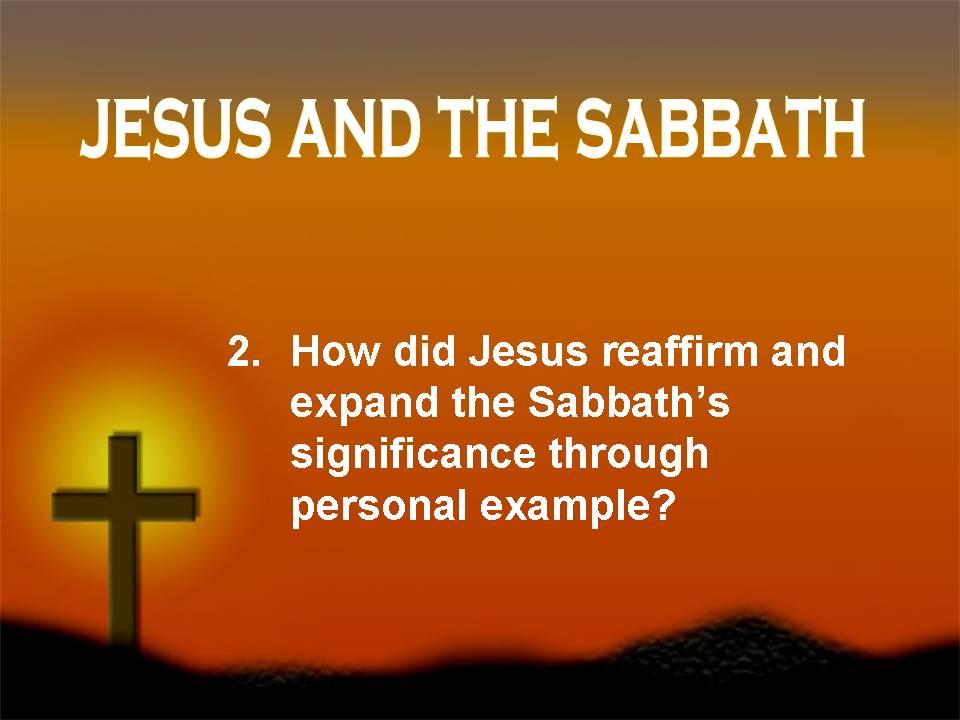 JESUS AND THE SABBATH

2. How did Jesus reaffirm and expand the Sabbath's significance through personal example?